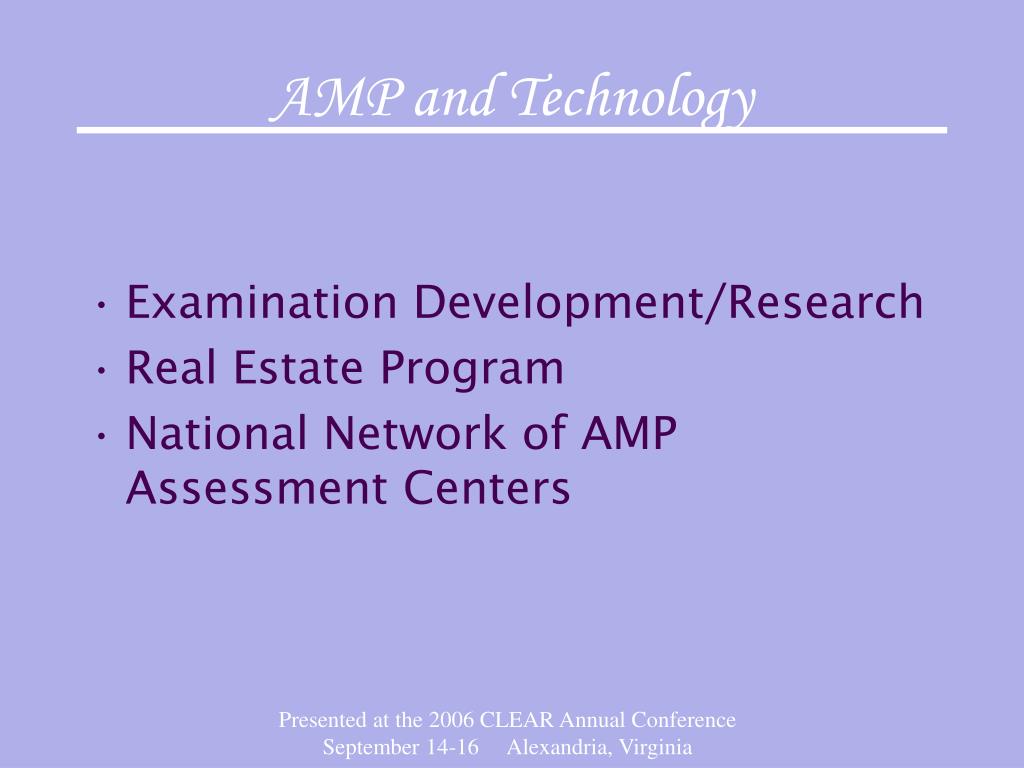 AMP and Technology

• Examination Development/Research
• Real Estate Program
• National Network of AMP Assessment Centers

Presented at the 2006 CLEAR Annual Conference
September 14-16     Alexandria, Virginia